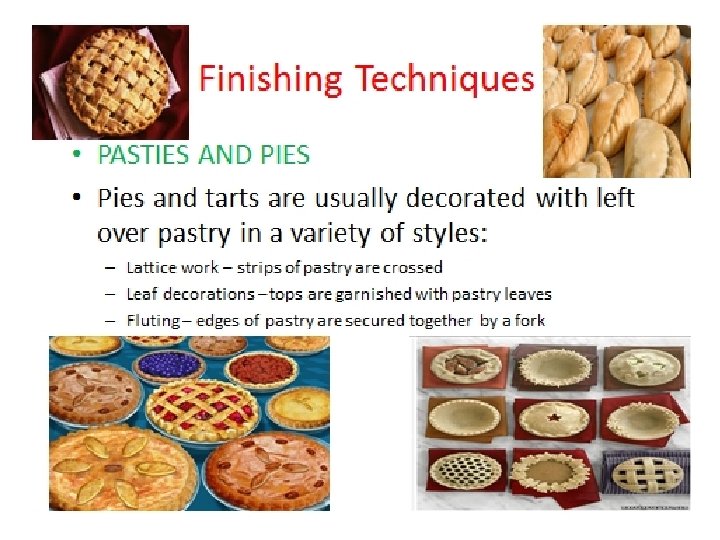 Finishing Techniques

• PASTIES AND PIES

• Pies and tarts are usually decorated with left over pastry in a variety of styles:

– Lattice work – strips of pastry are crossed

– Leaf decorations – tops are garnished with pastry leaves

– Fluting – edges of pastry are secured together by a fork